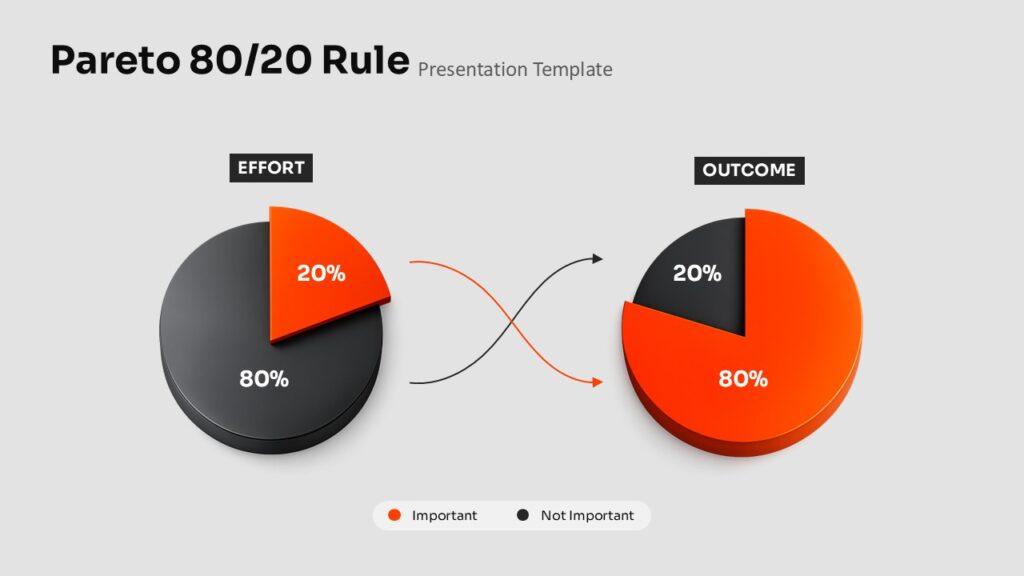 Pareto 80/20 Rule Presentation Template

EFFORT

20%

80%

OUTCOME

20%

80%

Important Not Important